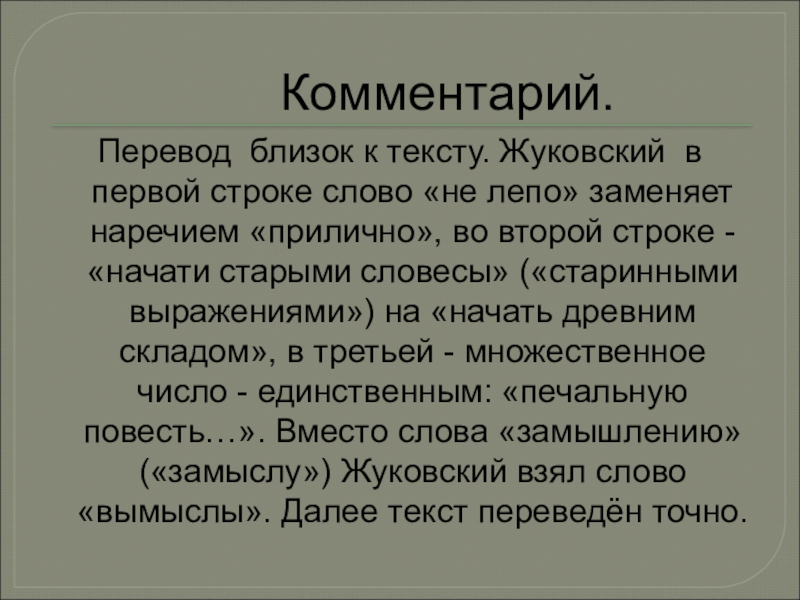 Комментарий.

Перевод близок к тексту. Жуковский в первой строке слово «не лепо» заменяет наречием «прилично», во второй строке - «начати старыми словесы» («старинными выражениями») на «начать древним складом», в третьей - множественное число - единственным: «печальную повесть…». Вместо слова «замышлению» («замыслу») Жуковский взял слово «вымыслы». Далее текст переведён точно.